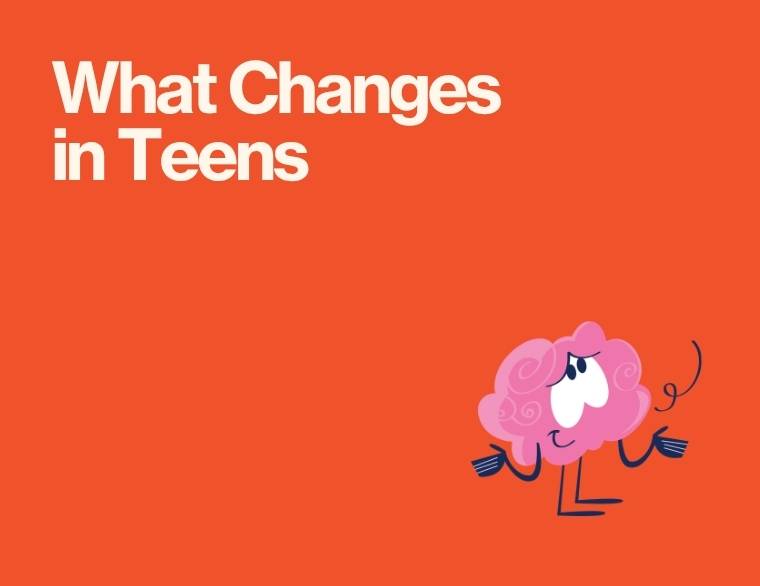 What Changes in Teens